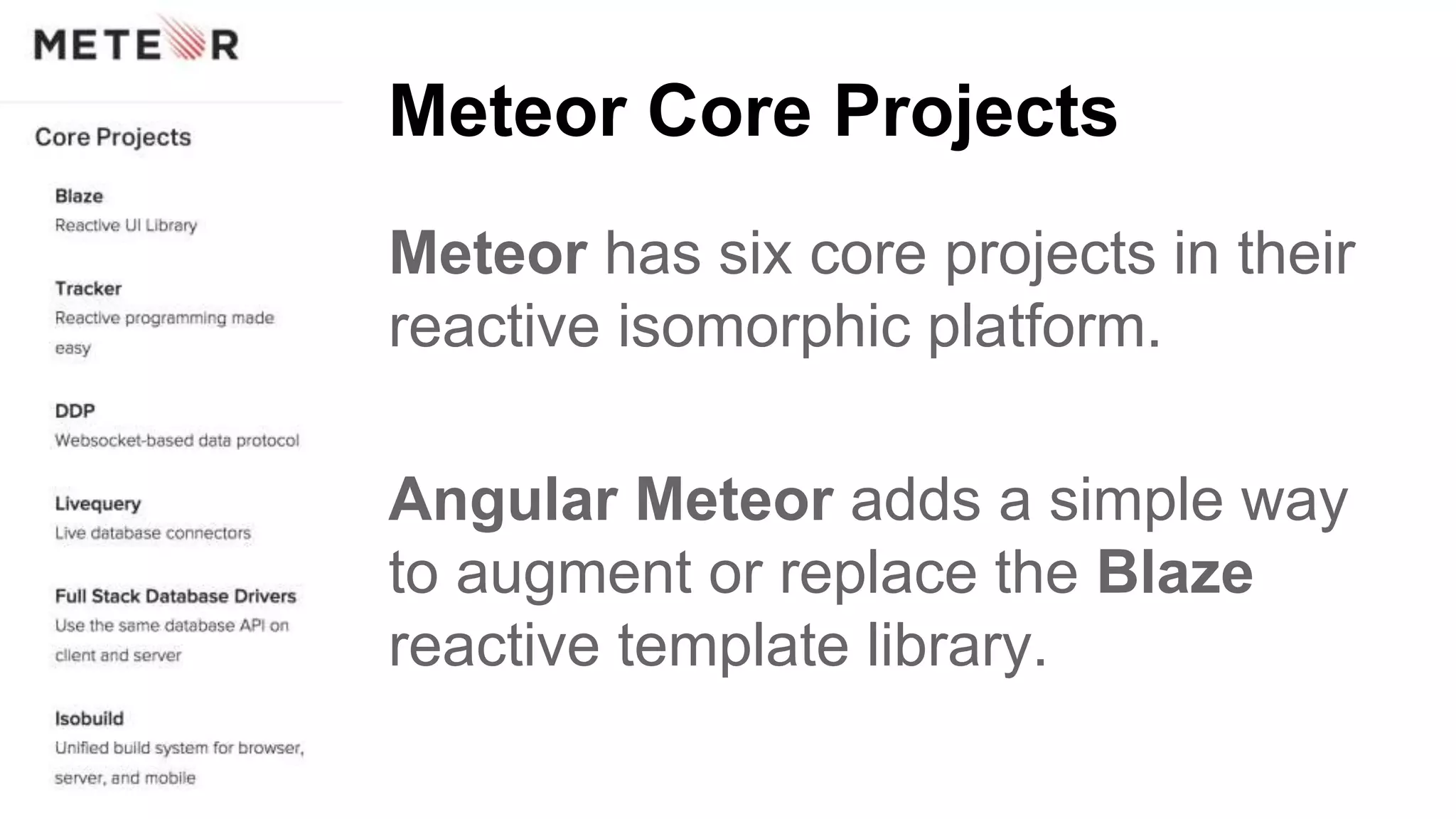 METEOR

Core Projects

Blaze
Reactive UI Library

Tracker
Reactive programming made easy

DDP
Websocket-based data protocol

Livequery
Live database connectors

Full Stack Database Drivers
Use the same database API on client and server

Isobuild
Unified build system for browser, server, and mobile

Meteor Core Projects

Meteor has six core projects in their reactive isomorphic platform.

Angular Meteor adds a simple way to augment or replace the Blaze reactive template library.